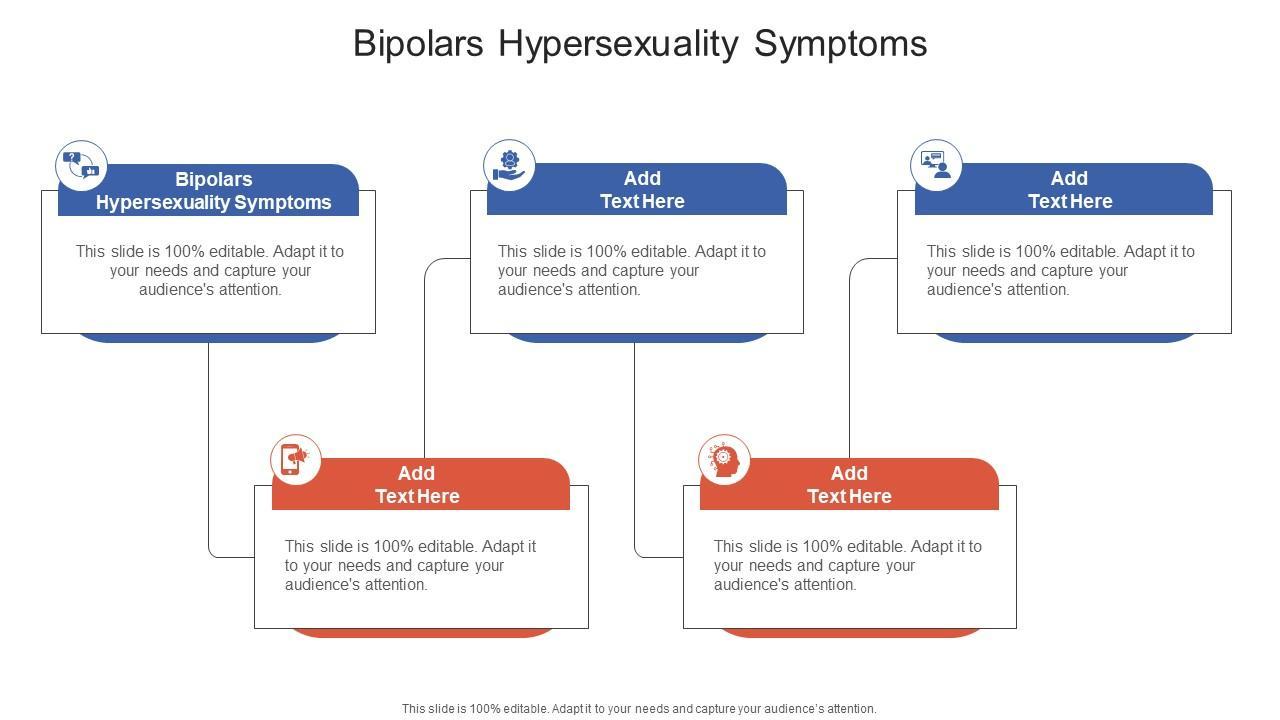 Bipolars Hypersexuality Symptoms

Bipolars Hypersexuality Symptoms

This slide is 100% editable. Adapt it to your needs and capture your audience's attention.

Add Text Here

This slide is 100% editable. Adapt it to your needs and capture your audience's attention.

Add Text Here

This slide is 100% editable. Adapt it to your needs and capture your audience's attention.

Add Text Here

This slide is 100% editable. Adapt it to your needs and capture your audience's attention.

Add Text Here

This slide is 100% editable. Adapt it to your needs and capture your audience's attention.

This slide is 100% editable. Adapt it to your needs and capture your audience's attention.